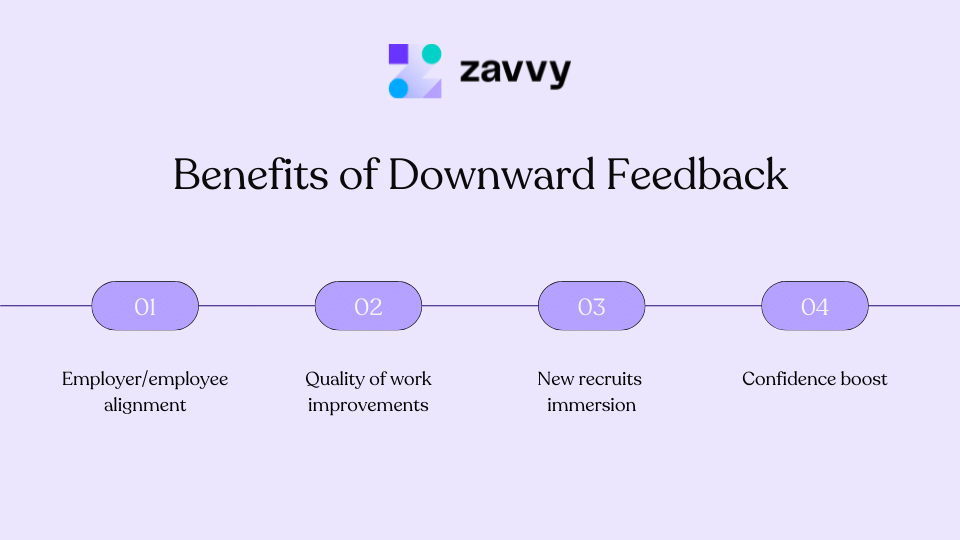 zavvy

Benefits of Downward Feedback

01

Employer/employee alignment

02

Quality of work improvements

03

New recruits immersion

04

Confidence boost